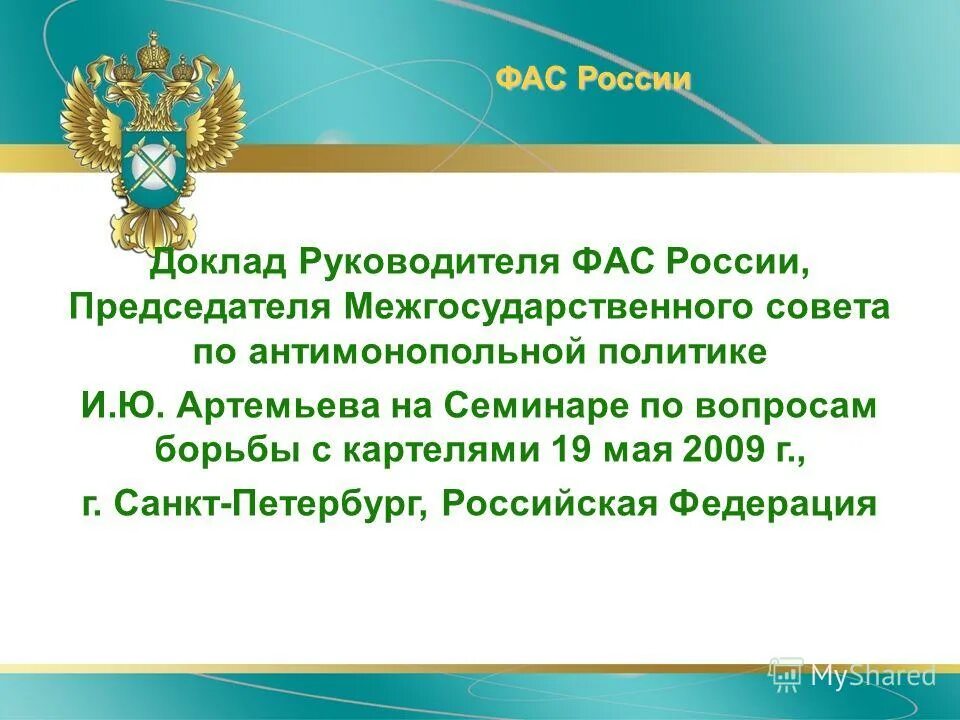 ФАС России

Доклад Руководителя ФАС России, Председателя Межгосударственного совета по антимонопольной политике

И.Ю. Артемьева на Семинаре по вопросам борьбы с картелями 19 мая 2009 г.,

г. Санкт-Петербург, Российская Федерация

MyShared